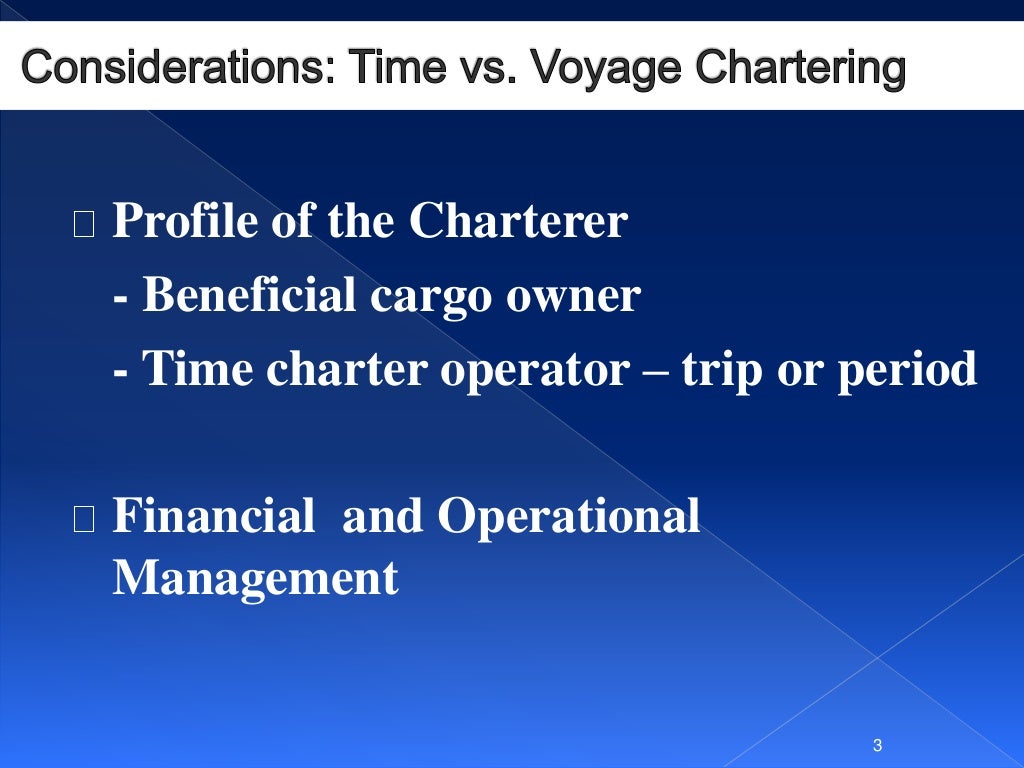 Considerations: Time vs. Voyage Chartering

□ Profile of the Charterer
- Beneficial cargo owner
- Time charter operator – trip or period

□ Financial and Operational Management

3